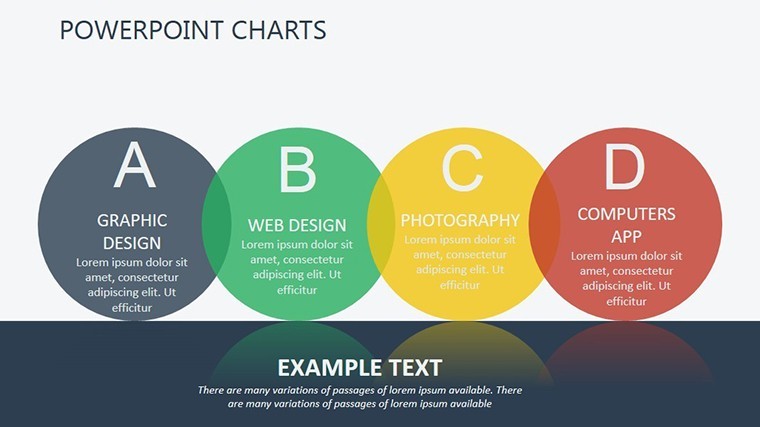 POWERPOINT CHARTS

A

GRAPHIC DESIGN

Lorem ipsum dolor sit amet, consectetur adipiscing elit. Ut efficitur

B

WEB DESIGN

Lorem ipsum dolor sit amet, consectetur adipiscing elit. Ut efficitur

C

PHOTOGRAPHY

Lorem ipsum dolor sit amet, consectetur adipiscing elit. Ut efficitur

D

COMPUTERS APP

Lorem ipsum dolor sit amet, consectetur adipiscing elit. Ut efficitur

EXAMPLE TEXT

There are many variations of passages of lorem ipsum available. There are many variations of passages of lorem ipsum available